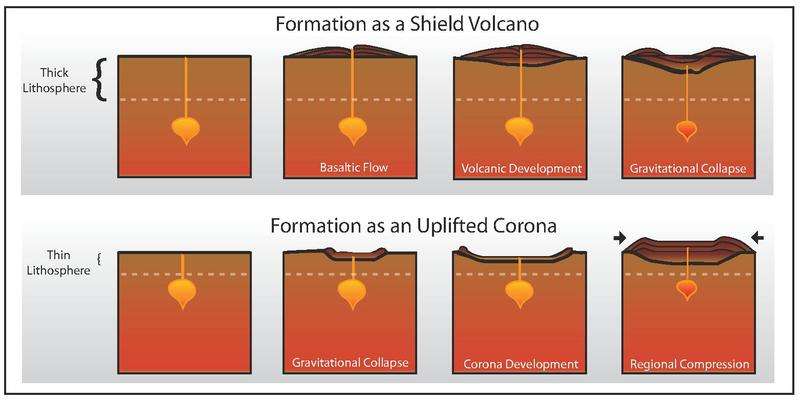 Formation as a Shield Volcano

Thick Lithosphere

Basaltic Flow

Volcanic Development

Gravitational Collapse

Formation as an Uplifted Corona

Thin Lithosphere

Gravitational Collapse

Corona Development

Regional Compression